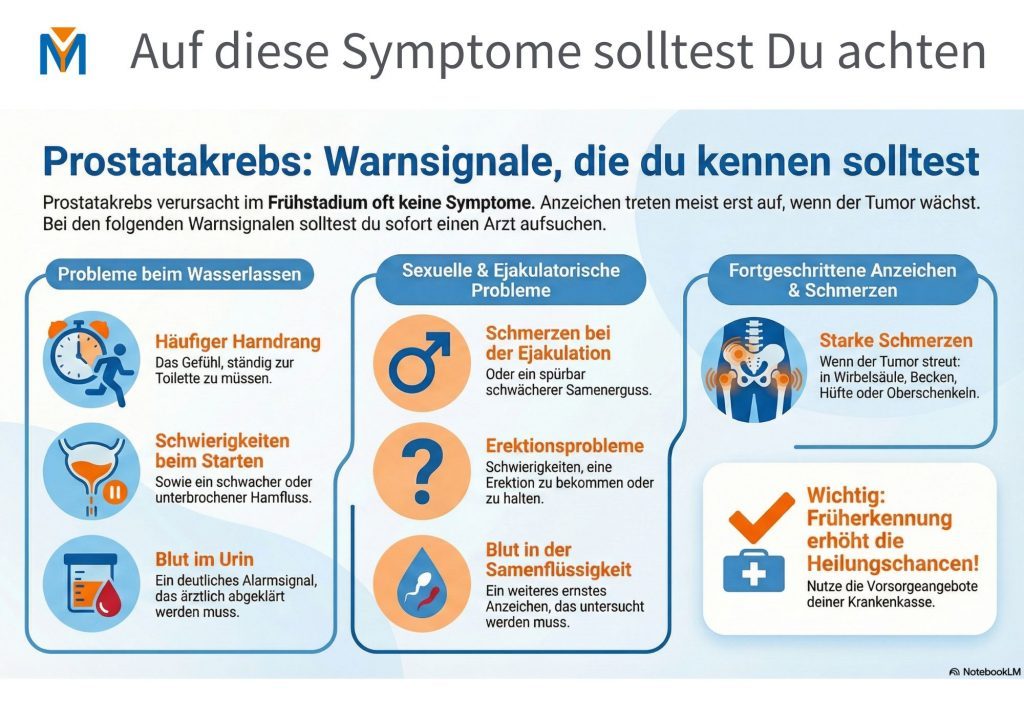 Auf diese Symptome solltest Du achten

Prostatakrebs: Warnsignale, die du kennen solltest

Prostatakrebs verursacht im Frühstadium oft keine Symptome. Anzeichen treten meist erst auf, wenn der Tumor wächst. Bei den folgenden Warnsignalen solltest du sofort einen Arzt aufsuchen.

Probleme beim Wasserlassen

Häufiger Harndrang
Das Gefühl, ständig zur Toilette zu müssen.

Schwierigkeiten beim Starten
Sowie ein schwacher oder unterbrochener Hamfluss.

Blut im Urin
Ein deutliches Alarmsignal, das ärztlich abgeklärt werden muss.

Sexuelle & Ejakulatorische Probleme

Schmerzen bei der Ejakulation
Oder ein spürbar schwächerer Samenerguss.

Erektionsprobleme
Schwierigkeiten, eine Erektion zu bekommen oder zu halten.

Blut in der Samenflüssigkeit
Ein weiteres ernstes Anzeichen, das untersucht werden muss.

Fortgeschrittene Anzeichen & Schmerzen

Starke Schmerzen
Wenn der Tumor streut: in Wirbelsäule, Becken, Hüfte oder Oberschenkeln.

Wichtig: Früherkennung erhöht die Heilungschancen!
Nutze die Vorsorgeangebote deiner Krankenkasse.

NotebookLM